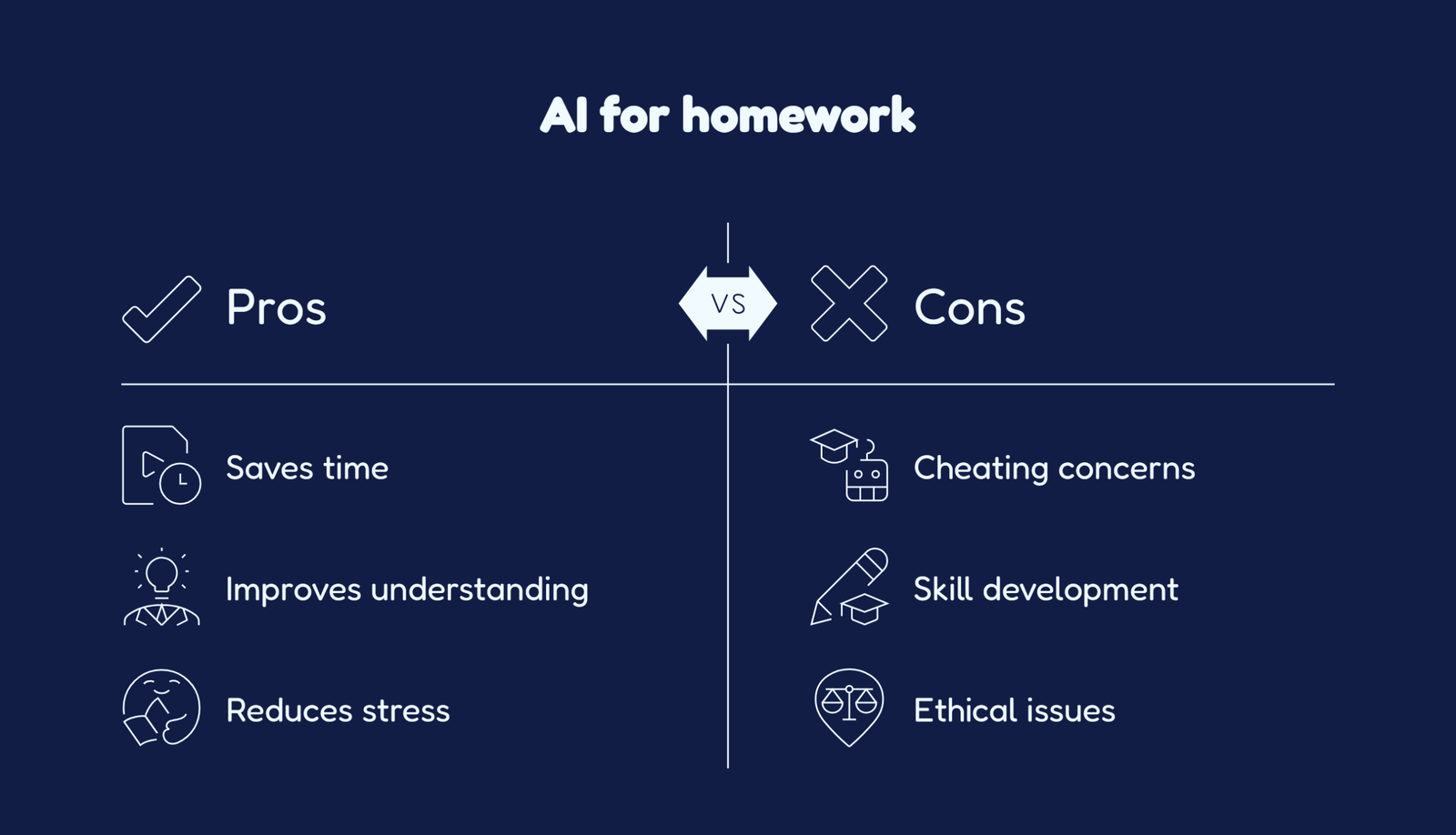 AI for homework

Pros

VS

Cons

Saves time

Improves understanding

Reduces stress

Cheating concerns

Skill development

Ethical issues